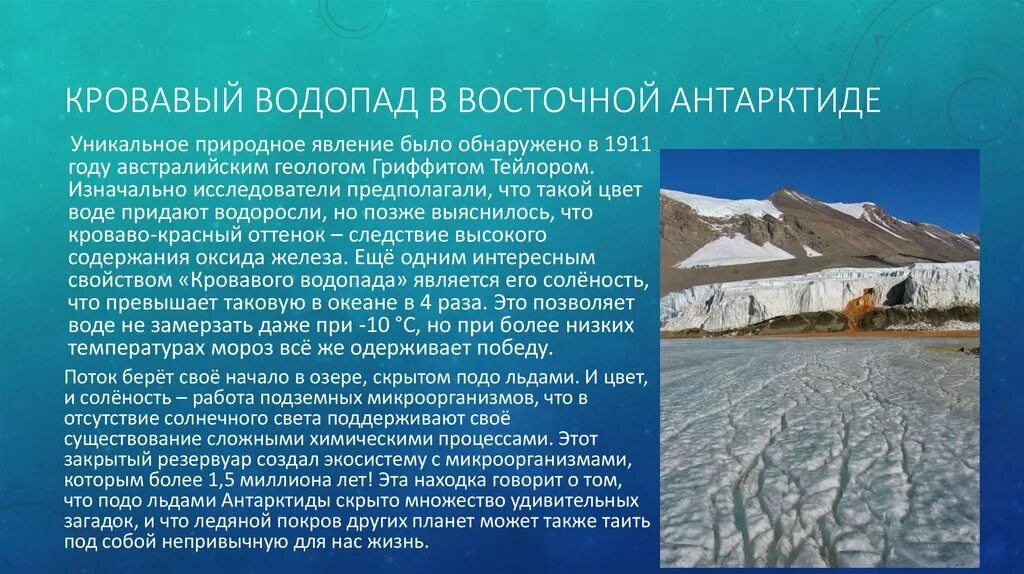 КРОВАВЫЙ ВОДОПАД В ВОСТОЧНОЙ АНТАРКТИДЕ

Уникальное природное явление было обнаружено в 1911 году австралийским геологом Гриффитом Тейлором. Изначально исследователи предполагали, что такой цвет воде придают водоросли, но позже выяснилось, что кроваво-красный оттенок – следствие высокого содержания оксида железа. Ещё одним интересным свойством «Кровавого водопада» является его солёность, что превышает таковую в океане в 4 раза. Это позволяет воде не замерзать даже при -10 °C, но при более низких температурах мороз всё же одерживает победу.

Поток берёт своё начало в озере, скрытом подо льдами. И цвет, и солёность – работа подземных микроорганизмов, что в отсутствие солнечного света поддерживают своё существование сложными химическими процессами. Этот закрытый резервуар создал экосистему с микроорганизмами, которым более 1,5 миллиона лет! Эта находка говорит о том, что подо льдами Антарктиды скрыто множество удивительных загадок, и что ледяной покров других планет может также таить под собой непривычную для нас жизнь.